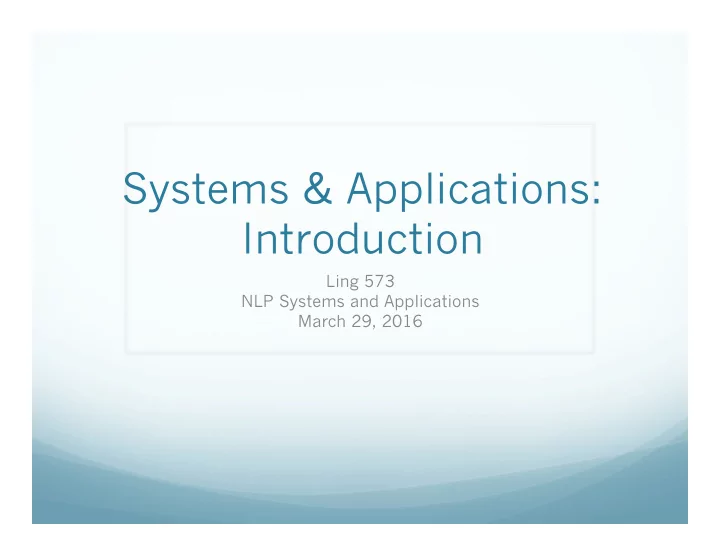 Systems & Applications: Introduction

Ling 573
NLP Systems and Applications
March 29, 2016